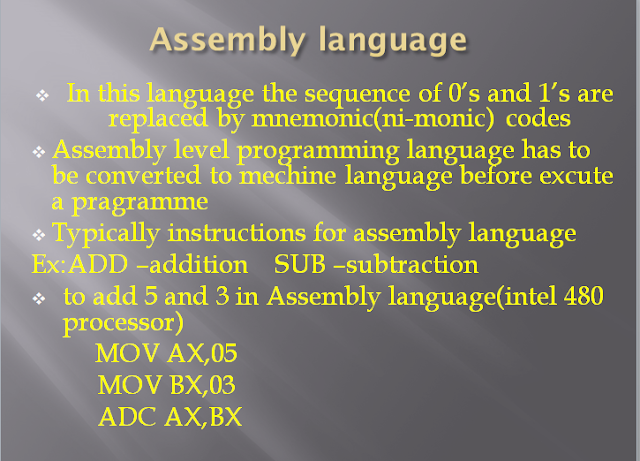 Assembly language

❖ In this language the sequence of 0’s and 1’s are replaced by mnemonic(ni-monic) codes

❖ Assembly level programming language has to be converted to mechine language before excute a pragramme

❖ Typically instructions for assembly language

Ex:ADD –addition SUB –subtraction

❖ to add 5 and 3 in Assembly language(intel 480 processor)

MOV AX,05

MOV BX,03

ADC AX,BX